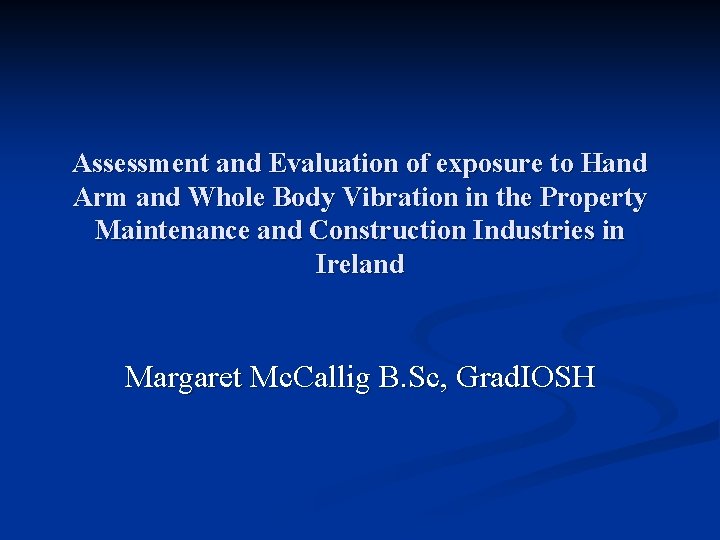 Assessment and Evaluation of exposure to Hand Arm and Whole Body Vibration in the Property Maintenance and Construction Industries in Ireland

Margaret McCallig B.Sc, GradIOSH